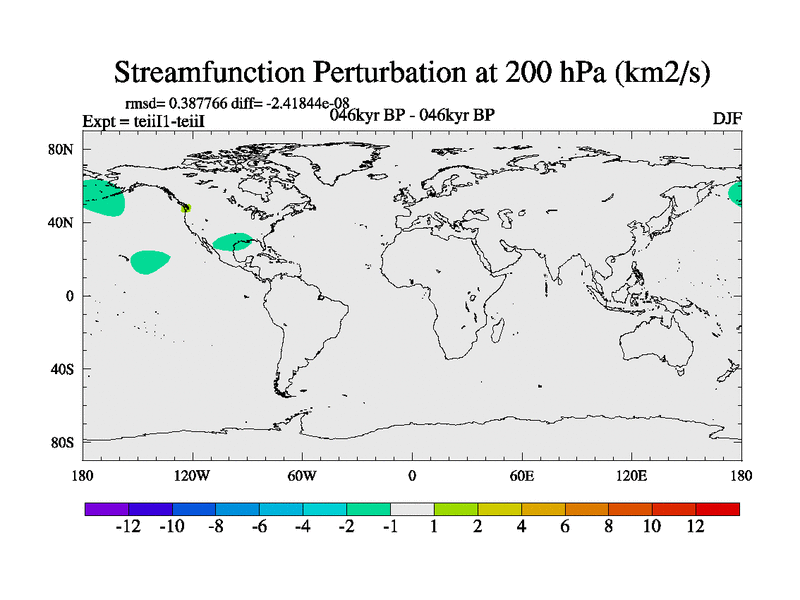 Streamfunction Perturbation at 200 hPa (km2/s)

rmsd= 0.387766 diff= -2.41844e-08

Expt = teiiI1-teiiI

046kyr BP - 046kyr BP

DJF

80N
40N
0
40S
80S

180
120W
60W
0
60E
120E
180

-12 -10 -8 -6 -4 -2 -1 1 2 4 6 8 10 12